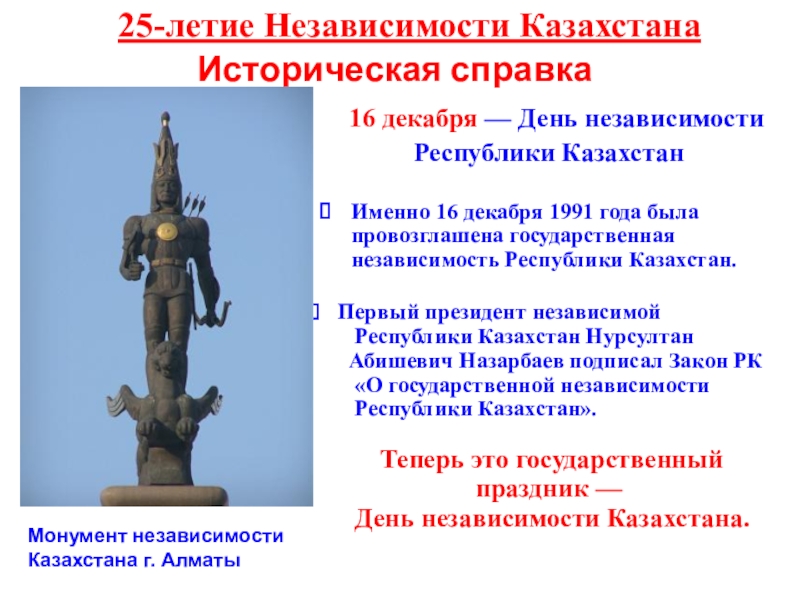 25-летие Независимости Казахстана

Историческая справка

16 декабря — День независимости Республики Казахстан

Именно 16 декабря 1991 года была провозглашена государственная независимость Республики Казахстан.

Первый президент независимой Республики Казахстан Нурсултан Абишевич Назарбаев подписал Закон РК «О государственной независимости Республики Казахстан».

Теперь это государственный праздник — День независимости Казахстана.

Монумент независимости Казахстана г. Алматы